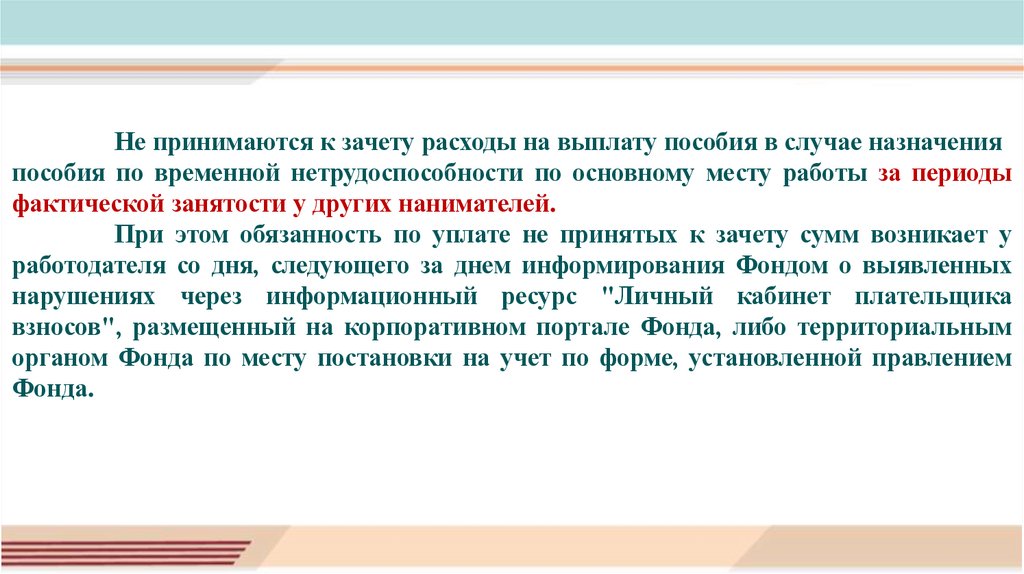 Не принимаются к зачету расходы на выплату пособия в случае назначения пособия по временной нетрудоспособности по основному месту работы за периоды фактической занятости у других нанимателей.

При этом обязанность по уплате не принятых к зачету сумм возникает у работодателя со дня, следующего за днем информирования Фондом о выявленных нарушениях через информационный ресурс "Личный кабинет плательщика взносов", размещенный на корпоративном портале Фонда, либо территориальным органом Фонда по месту постановки на учет по форме, установленной правлением Фонда.